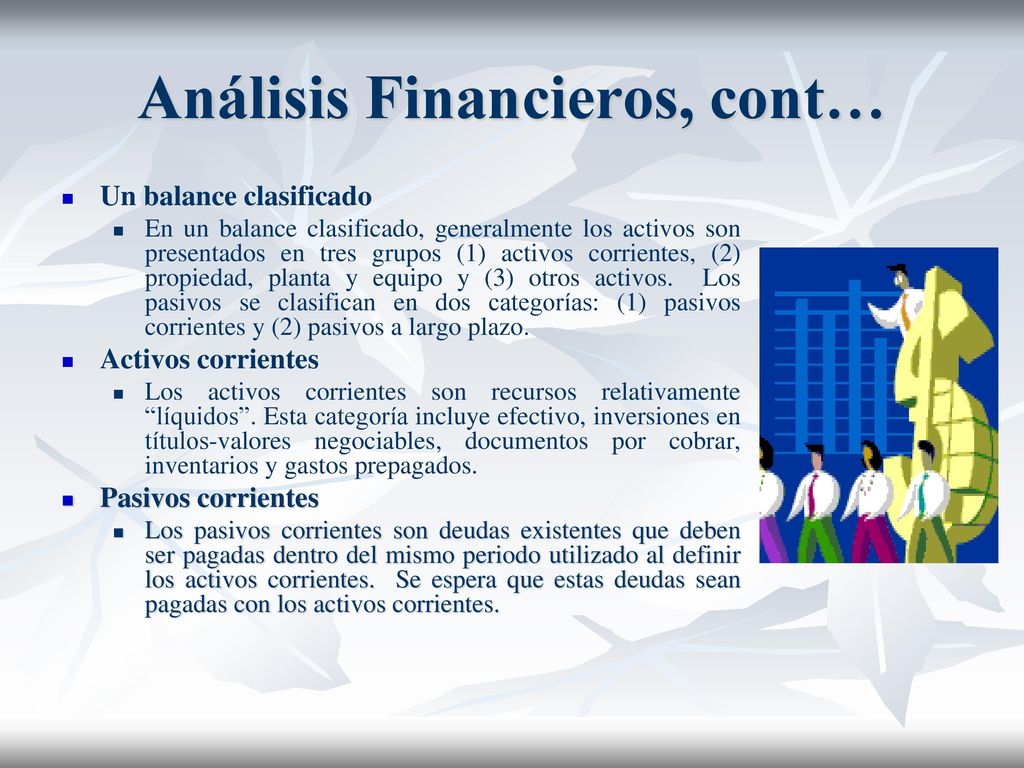 Análisis Financieros, cont…

Un balance clasificado

En un balance clasificado, generalmente los activos son presentados en tres grupos (1) activos corrientes, (2) propiedad, planta y equipo y (3) otros activos. Los pasivos se clasifican en dos categorías: (1) pasivos corrientes y (2) pasivos a largo plazo.

Activos corrientes

Los activos corrientes son recursos relativamente “líquidos”. Esta categoría incluye efectivo, inversiones en títulos-valores negociables, documentos por cobrar, inventarios y gastos prepagados.

Pasivos corrientes

Los pasivos corrientes son deudas existentes que deben ser pagadas dentro del mismo periodo utilizado al definir los activos corrientes. Se espera que estas deudas sean pagadas con los activos corrientes.